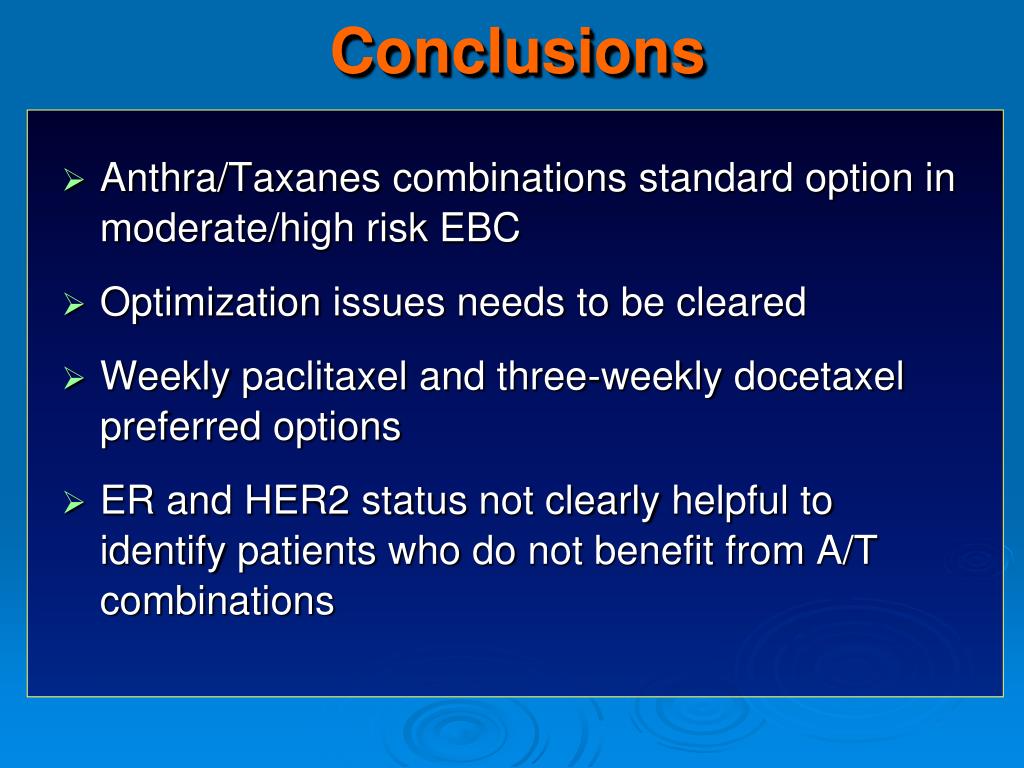 Conclusions

➢ Anthra/Taxanes combinations standard option in moderate/high risk EBC

➢ Optimization issues needs to be cleared

➢ Weekly paclitaxel and three-weekly docetaxel preferred options

➢ ER and HER2 status not clearly helpful to identify patients who do not benefit from A/T combinations